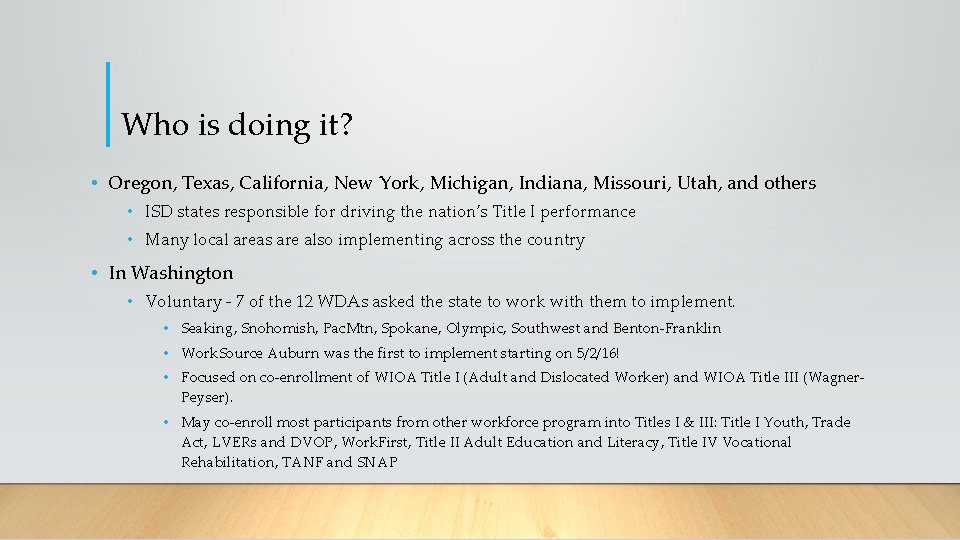 Who is doing it?

• Oregon, Texas, California, New York, Michigan, Indiana, Missouri, Utah, and others
  • ISD states responsible for driving the nation's Title I performance
  • Many local areas are also implementing across the country

• In Washington
  • Voluntary - 7 of the 12 WDAs asked the state to work with them to implement.
    • Seaking, Snohomish, PacMtn, Spokane, Olympic, Southwest and Benton-Franklin
    • WorkSource Auburn was the first to implement starting on 5/2/16!
    • Focused on co-enrollment of WIOA Title I (Adult and Dislocated Worker) and WIOA Title III (Wagner-Peyser).
    • May co-enroll most participants from other workforce program into Titles I & III: Title I Youth, Trade Act, LVERs and DVOP, WorkFirst, Title II Adult Education and Literacy, Title IV Vocational Rehabilitation, TANF and SNAP